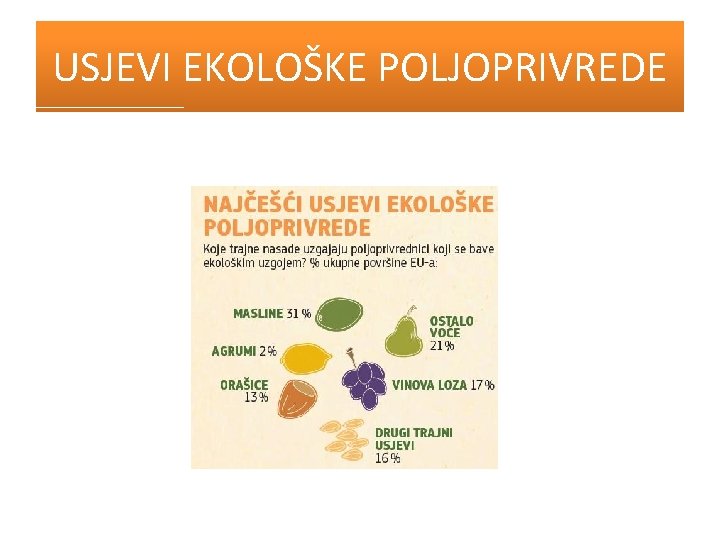 USJEVI EKOLOŠKE POLJOPRIVREDE

NAJČEŠĆI USJEVI EKOLOŠKE POLJOPRIVREDE

Koje trajne nasade uzgajaju poljoprivrednici koji se bave ekološkim uzgojem? % ukupne površine EU-a:

MASLINE 31 %

OSTALO VOĆE 21 %

AGRUMI 2 %

ORAŠICE 13 %

VINOVA LOZA 17 %

DRUGI TRAJNI USJEVI 16 %